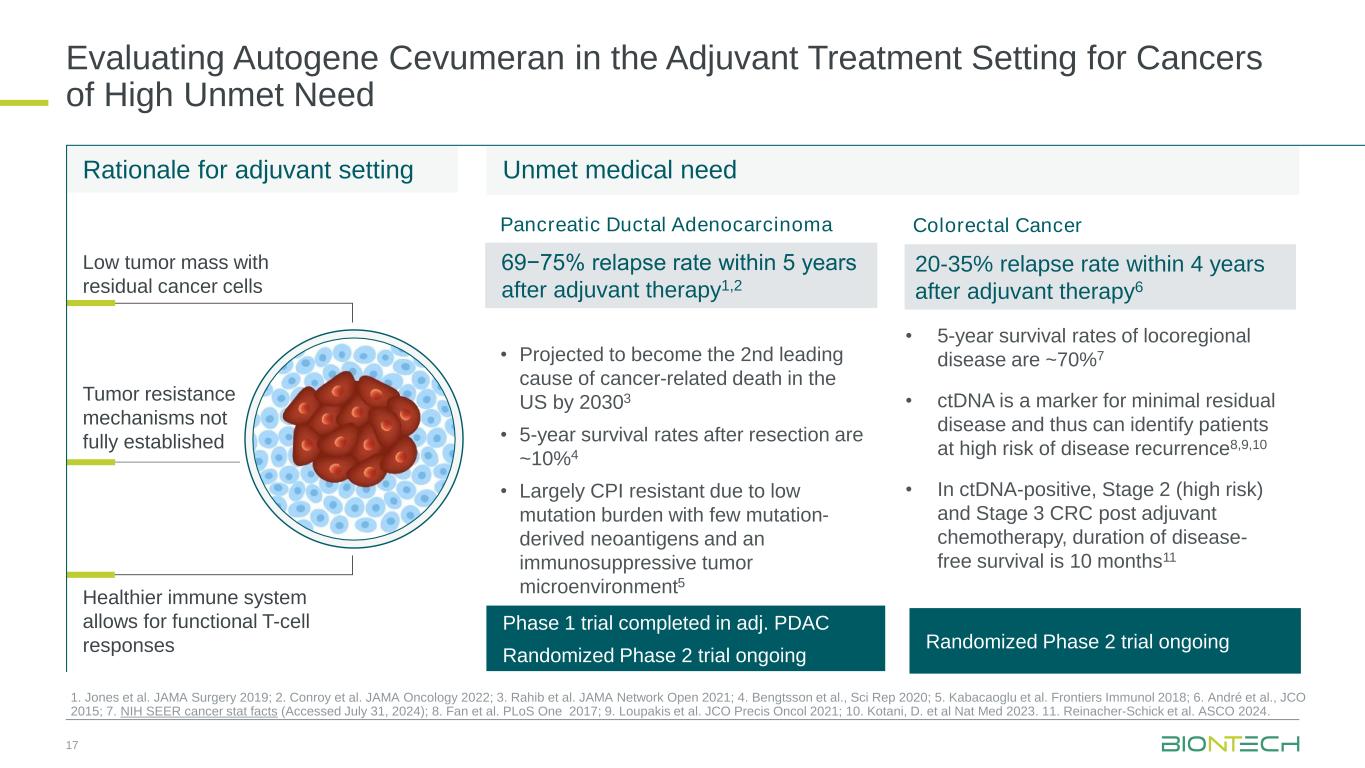 Evaluating Autogene Cevumeran in the Adjuvant Treatment Setting for Cancers of High Unmet Need

Rationale for adjuvant setting

Low tumor mass with residual cancer cells

Tumor resistance mechanisms not fully established

Healthier immune system allows for functional T-cell responses

Unmet medical need

Pancreatic Ductal Adenocarcinoma

69−75% relapse rate within 5 years after adjuvant therapy$^{1,2}$

• Projected to become the 2nd leading cause of cancer-related death in the US by 2030$^{3}$

• 5-year survival rates after resection are ~10%$^{4}$

• Largely CPI resistant due to low mutation burden with few mutation-derived neoantigens and an immunosuppressive tumor microenvironment$^{5}$

Phase 1 trial completed in adj. PDAC
Randomized Phase 2 trial ongoing

Colorectal Cancer

20-35% relapse rate within 4 years after adjuvant therapy$^{6}$

• 5-year survival rates of locoregional disease are ~70%$^{7}$

• ctDNA is a marker for minimal residual disease and thus can identify patients at high risk of disease recurrence$^{8,9,10}$

• In ctDNA-positive, Stage 2 (high risk) and Stage 3 CRC post adjuvant chemotherapy, duration of disease-free survival is 10 months$^{11}$

Randomized Phase 2 trial ongoing

1. Jones et al. JAMA Surgery 2019; 2. Conroy et al. JAMA Oncology 2022; 3. Rahib et al. JAMA Network Open 2021; 4. Bengtsson et al., Sci Rep 2020; 5. Kabacaoglu et al. Frontiers Immunol 2018; 6. André et al., JCO 2015; 7. NIH SEER cancer stat facts (Accessed July 31, 2024); 8. Fan et al. PLoS One 2017; 9. Loupakis et al. JCO Precis Oncol 2021; 10. Kotani, D. et al Nat Med 2023. 11. Reinacher-Schick et al. ASCO 2024.

17

BIONTECH